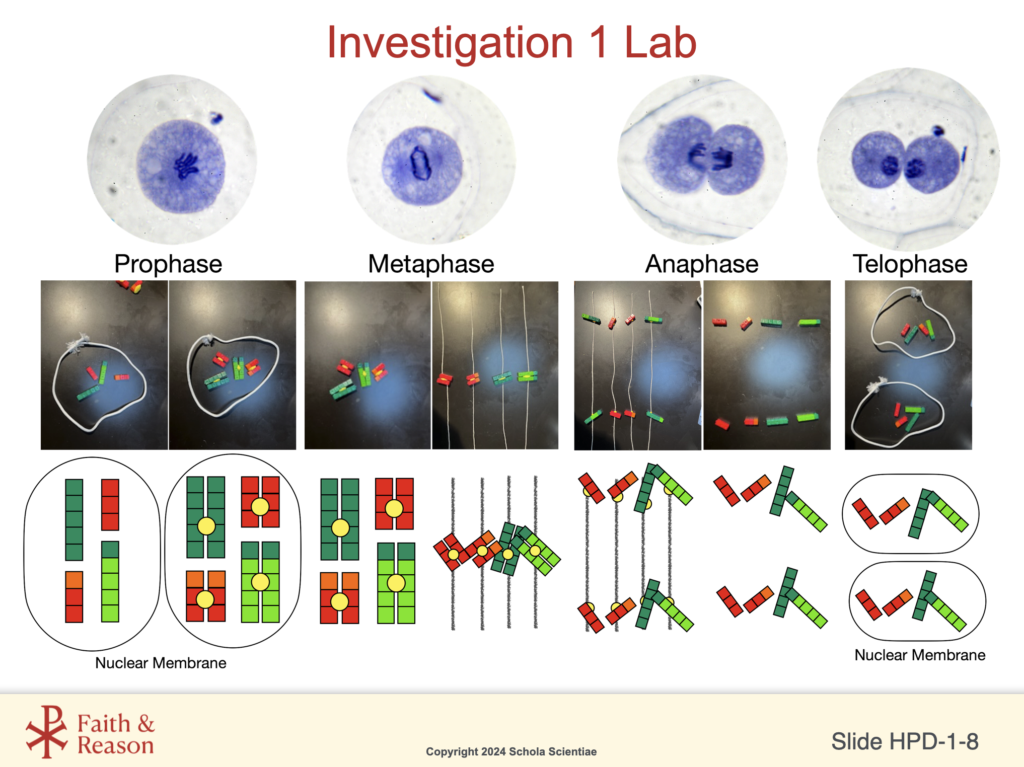 Investigation 1 Lab

Prophase

Metaphase

Anaphase

Telophase

Nuclear Membrane

Nuclear Membrane

Faith & Reason

Copyright 2024 Schola Scientiae

Slide HPD-1-8